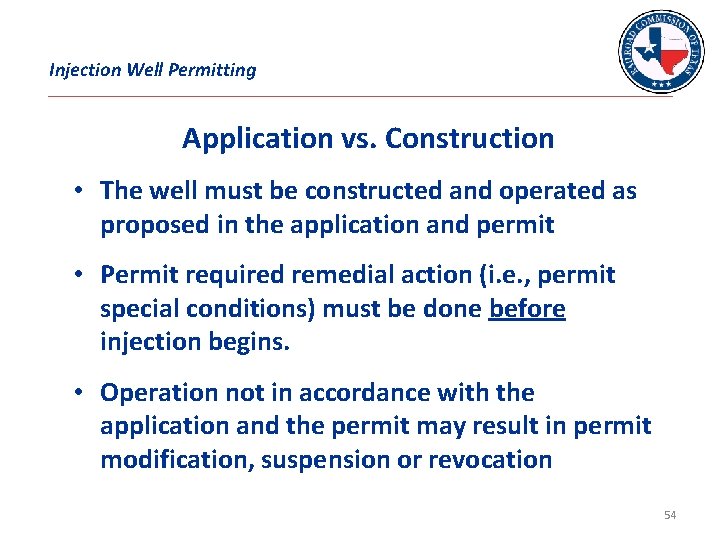 Injection Well Permitting

RAILROAD COMMISSION OF TEXAS

Application vs. Construction

• The well must be constructed and operated as proposed in the application and permit

• Permit required remedial action (i.e., permit special conditions) must be done before injection begins.

• Operation not in accordance with the application and the permit may result in permit modification, suspension or revocation

54